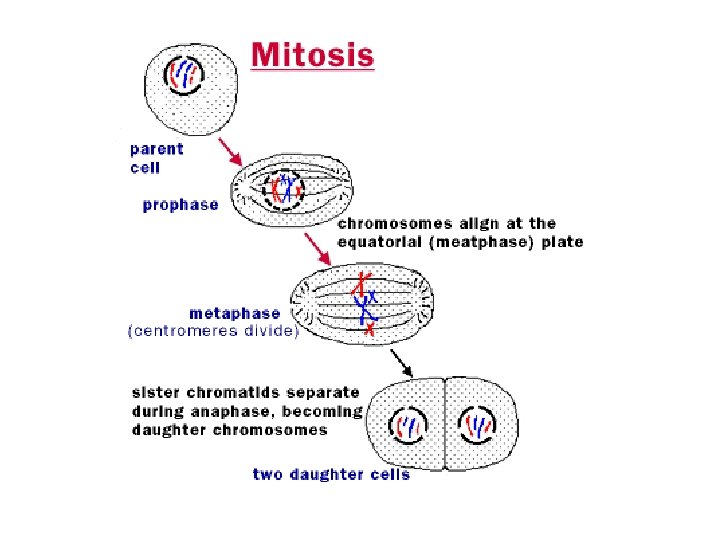 Mitosis

parent cell

prophase

chromosomes align at the equatorial (meatphase) plate

metaphase
(centromeres divide)

sister chromatids separate during anaphase, becoming daughter chromosomes

two daughter cells